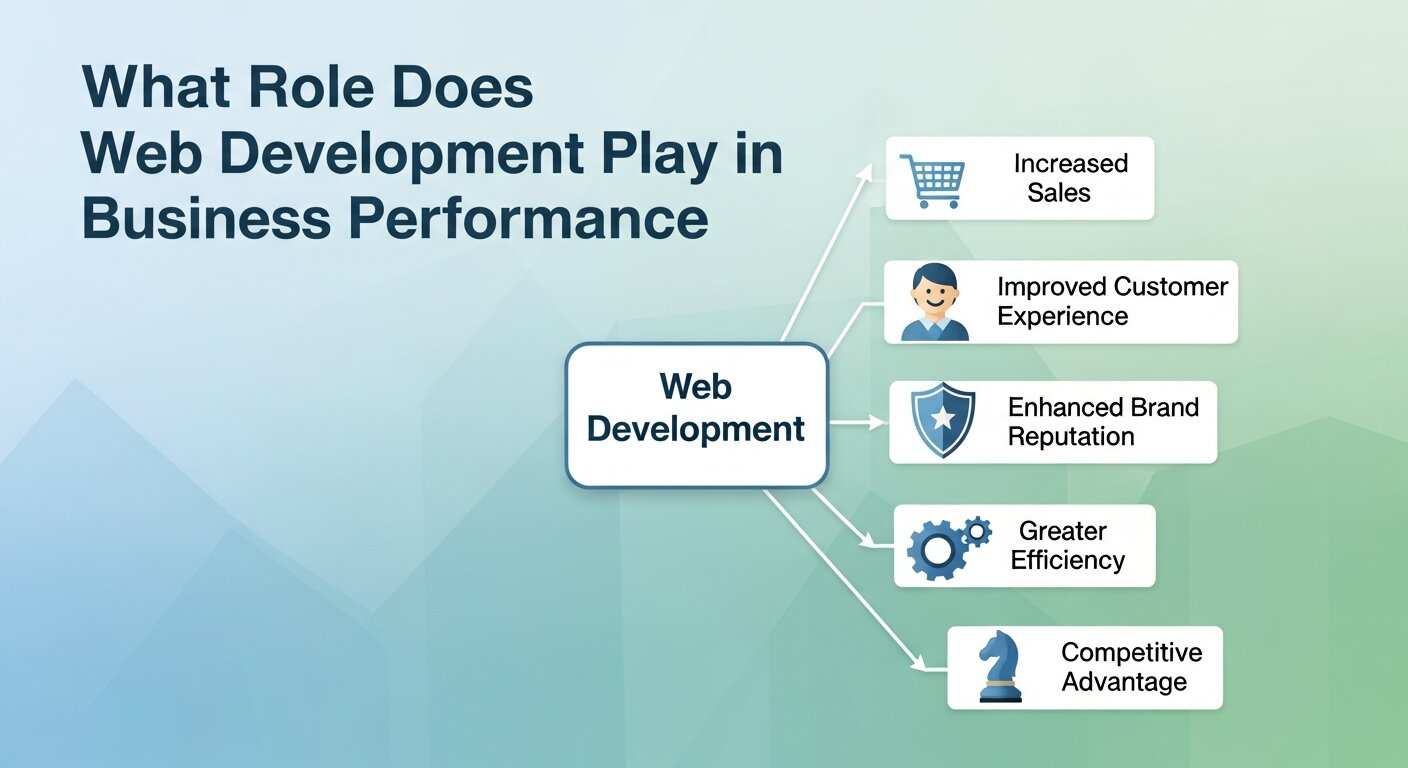 What Role Does Web Development Play in Business Performance

Web Development

Increased Sales

Improved Customer Experience

Enhanced Brand Reputation

Greater Efficiency

Competitive Advantage